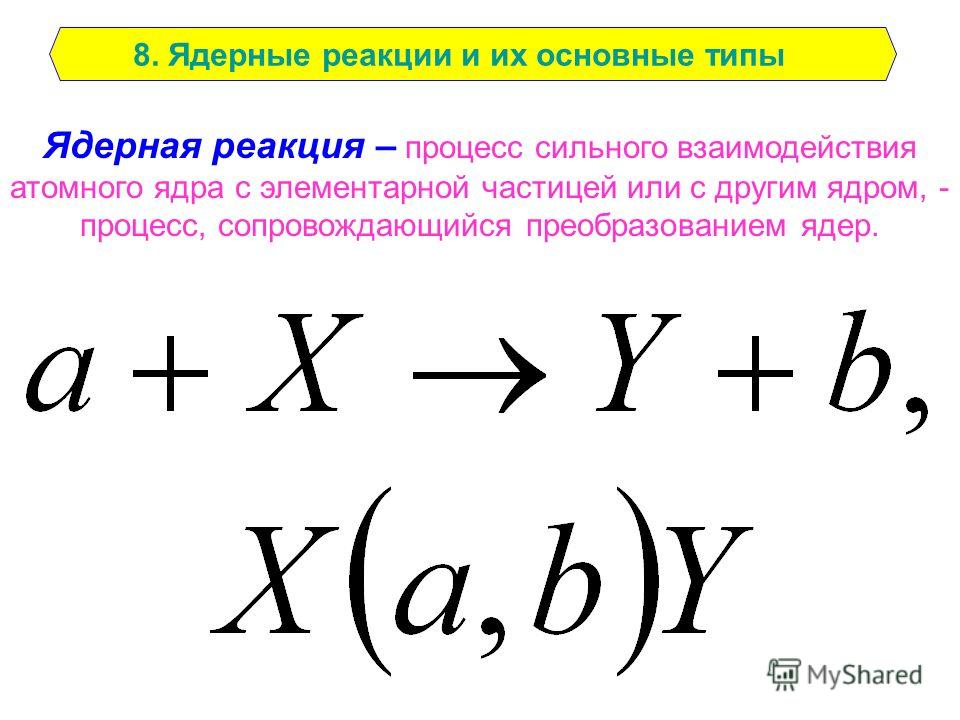 8. Ядерные реакции и их основные типы

Ядерная реакция – процесс сильного взаимодействия атомного ядра с элементарной частицей или с другим ядром, - процесс, сопровождающийся преобразованием ядер.

$a + X \rightarrow Y + b,$

$X(a, b)Y$

MyShared